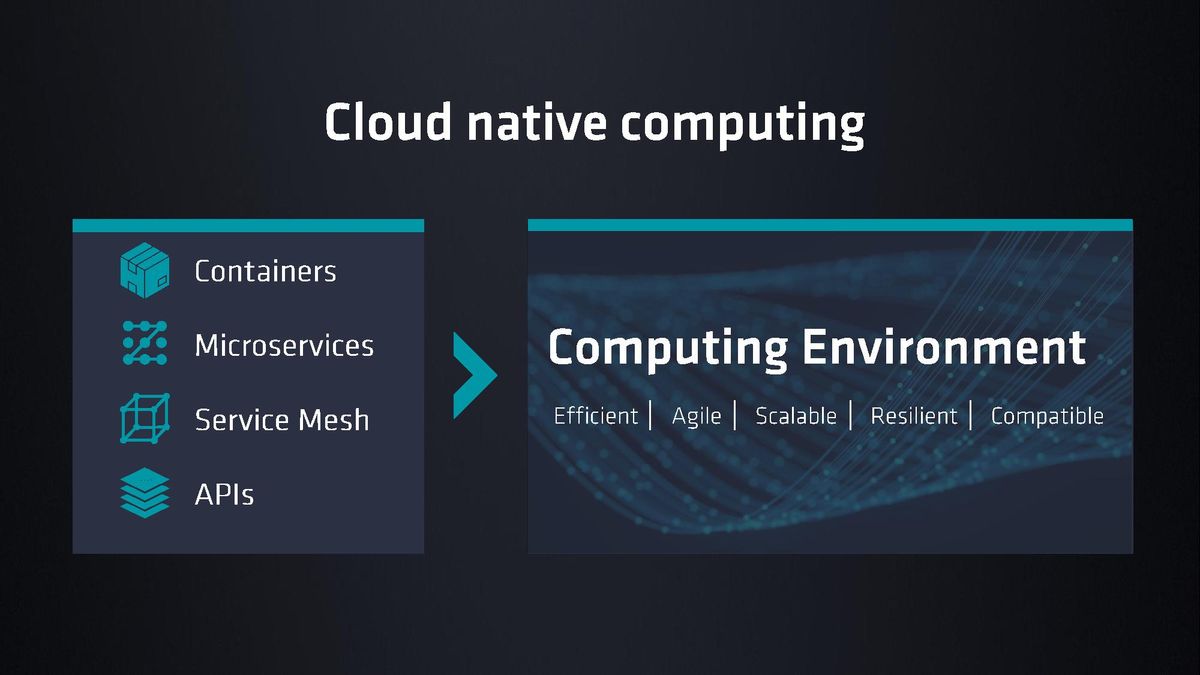 Cloud native computing

Containers

Microservices

Service Mesh

APIs

Computing Environment

Efficient | Agile | Scalable | Resilient | Compatible